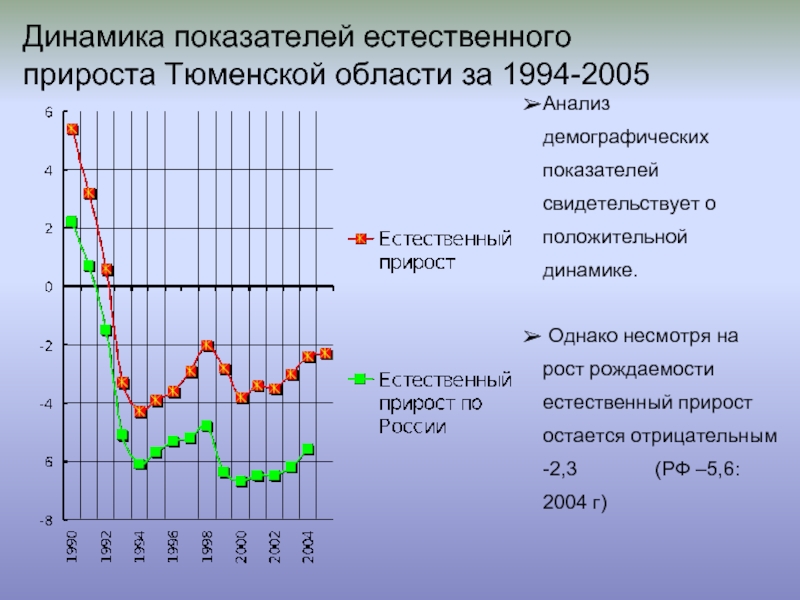 Динамика показателей естественного прироста Тюменской области за 1994-2005

6
4
2
0
-2
-4
6
-8

1990
1992
1994
1996
1998
2000
2002
2004

Естественный прирост

Естественный прирост по России

➢Анализ демографических показателей свидетельствует о положительной динамике.

➢ Однако несмотря на рост рождаемости естественный прирост остается отрицательным -2,3 (РФ –5,6: 2004 г)